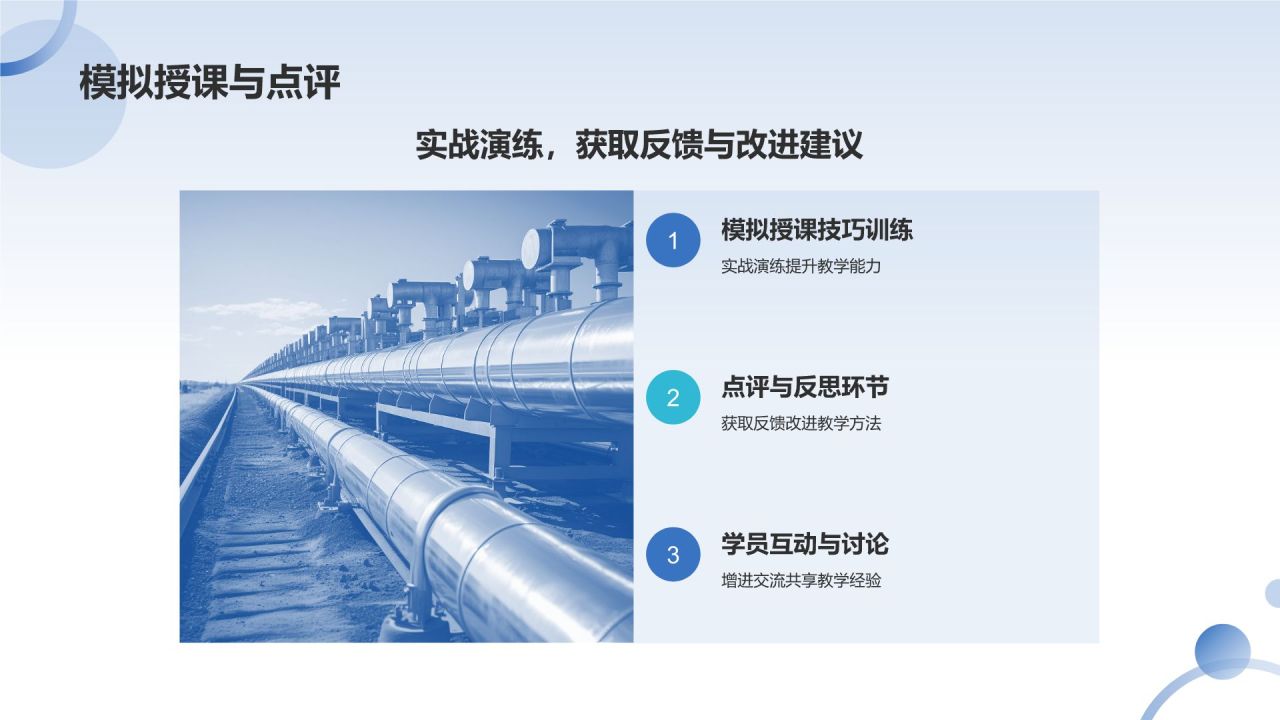 模拟授课与点评

实战演练，获取反馈与改进建议

1
模拟授课技巧训练
实战演练提升教学能力

2
点评与反思环节
获取反馈改进教学方法

3
学员互动与讨论
增进交流共享教学经验